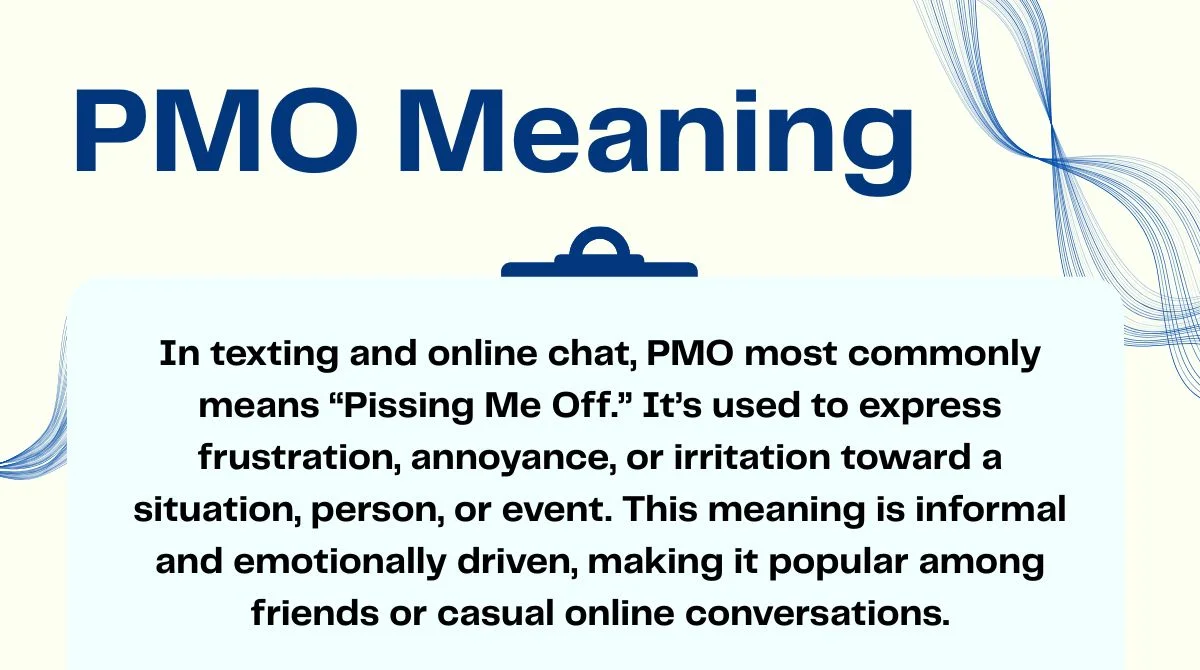 PMO Meaning

In texting and online chat, PMO most commonly means “Pissing Me Off.” It’s used to express frustration, annoyance, or irritation toward a situation, person, or event. This meaning is informal and emotionally driven, making it popular among friends or casual online conversations.